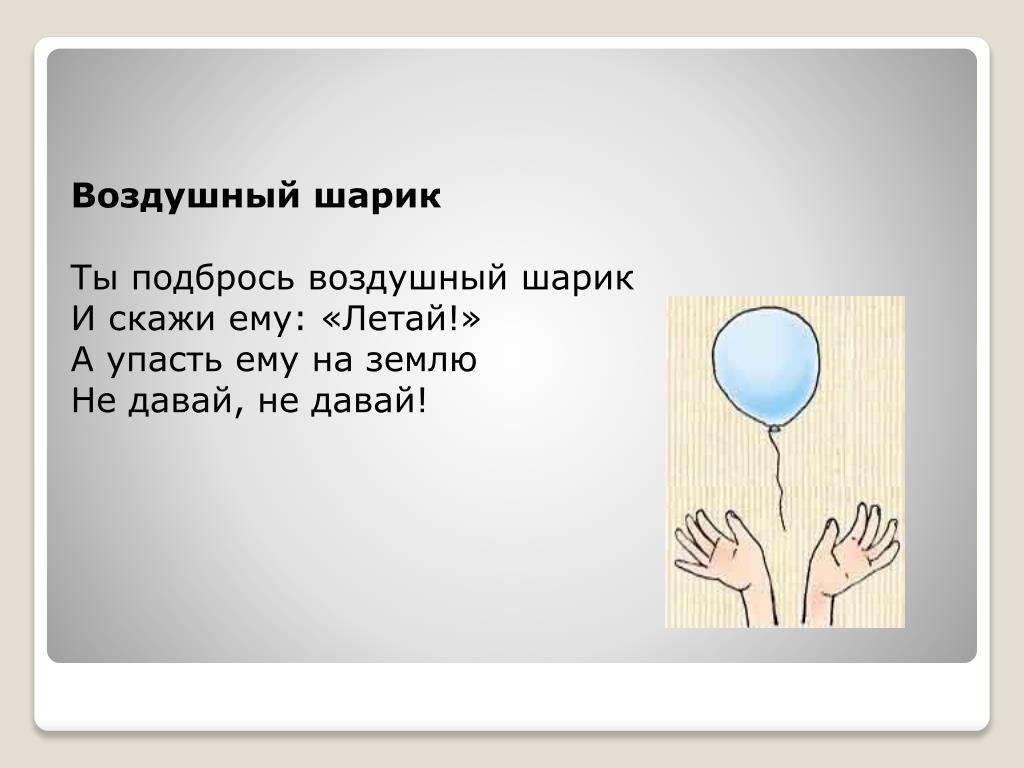 Воздушный шарик

Ты подбрось воздушный шарик
И скажи ему: «Летай!»
А упасть ему на землю
Не давай, не давай!